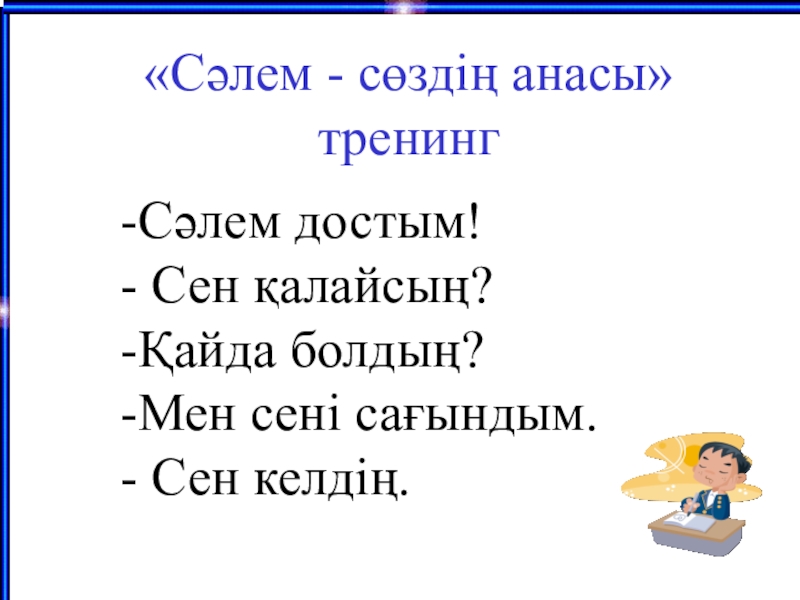 «Сәлем - сөздің анасы» тренинг

-Сәлем достым!
- Сен қалайсың?
-Қайда болдың?
-Мен сені сағындым.
- Сен келдің.